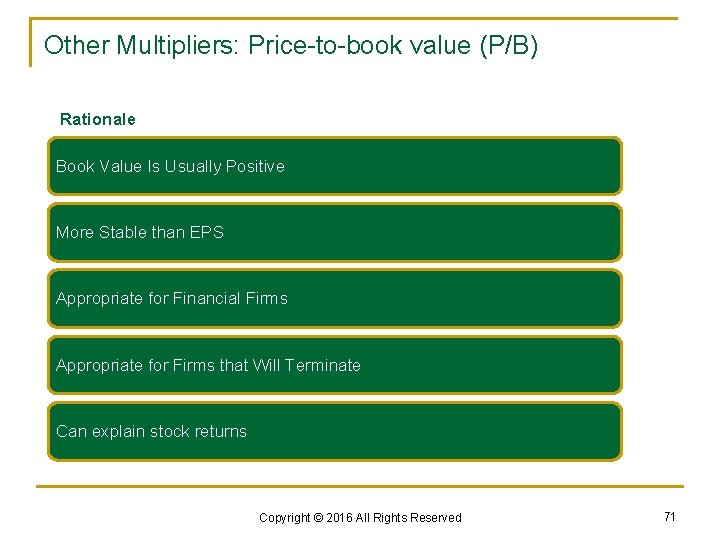 Other Multipliers: Price-to-book value (P/B)

Rationale

Book Value Is Usually Positive

More Stable than EPS

Appropriate for Financial Firms

Appropriate for Firms that Will Terminate

Can explain stock returns

Copyright © 2016 All Rights Reserved

71